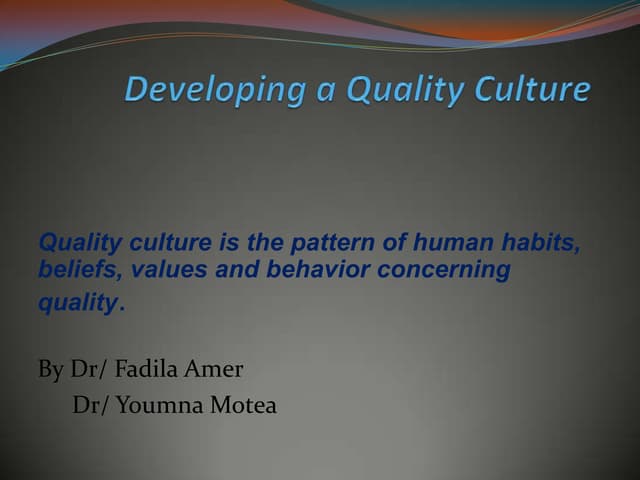 Developing a Quality Culture

Quality culture is the pattern of human habits, beliefs, values and behavior concerning quality.

By Dr/ Fadila Amer
Dr/ Youmna Motea